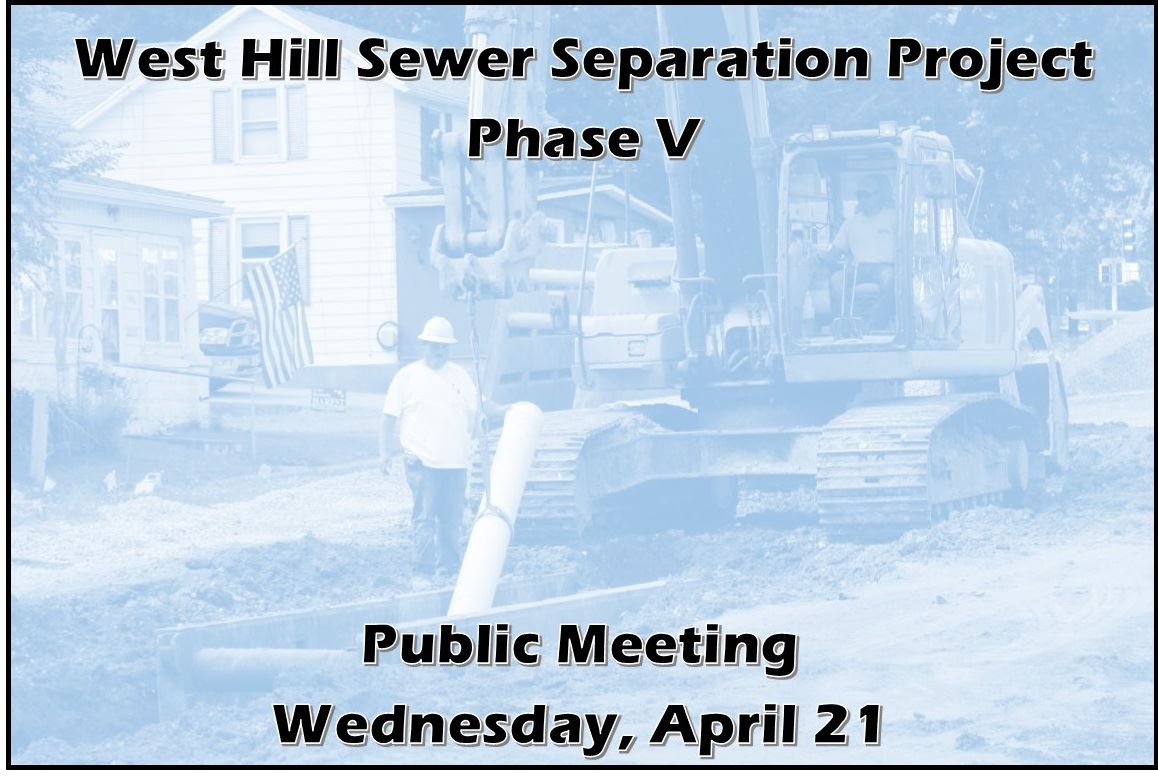 West Hill Sewer Separation Project
Phase V

Public Meeting
Wednesday, April 21